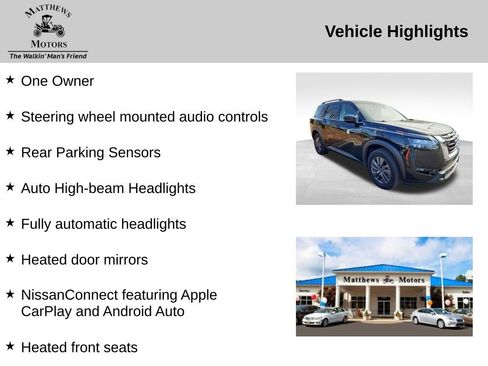 MATTHEWS
MOTORS
The Walkin' Man's Friend

Vehicle Highlights

★ One Owner

★ Steering wheel mounted audio controls

★ Rear Parking Sensors

★ Auto High-beam Headlights

★ Fully automatic headlights

★ Heated door mirrors

★ NissanConnect featuring Apple CarPlay and Android Auto

★ Heated front seats

Matthews Motors